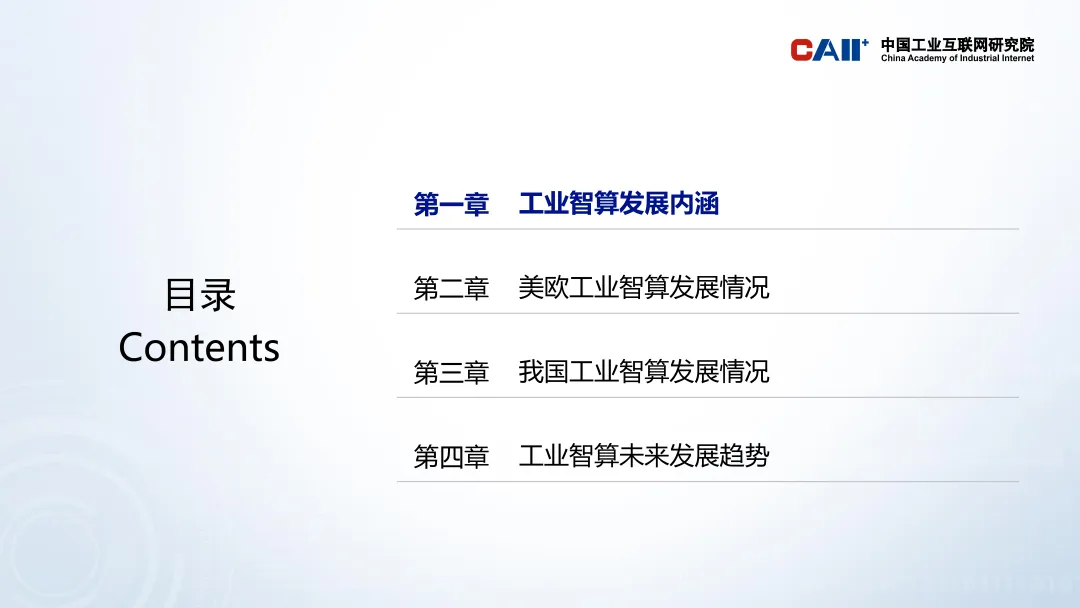 CAII+ 中国工业互联网研究院
China Academy of Industrial Internet

目录
Contents

第一章 工业智算发展内涵

第二章 美欧工业智算发展情况

第三章 我国工业智算发展情况

第四章 工业智算未来发展趋势